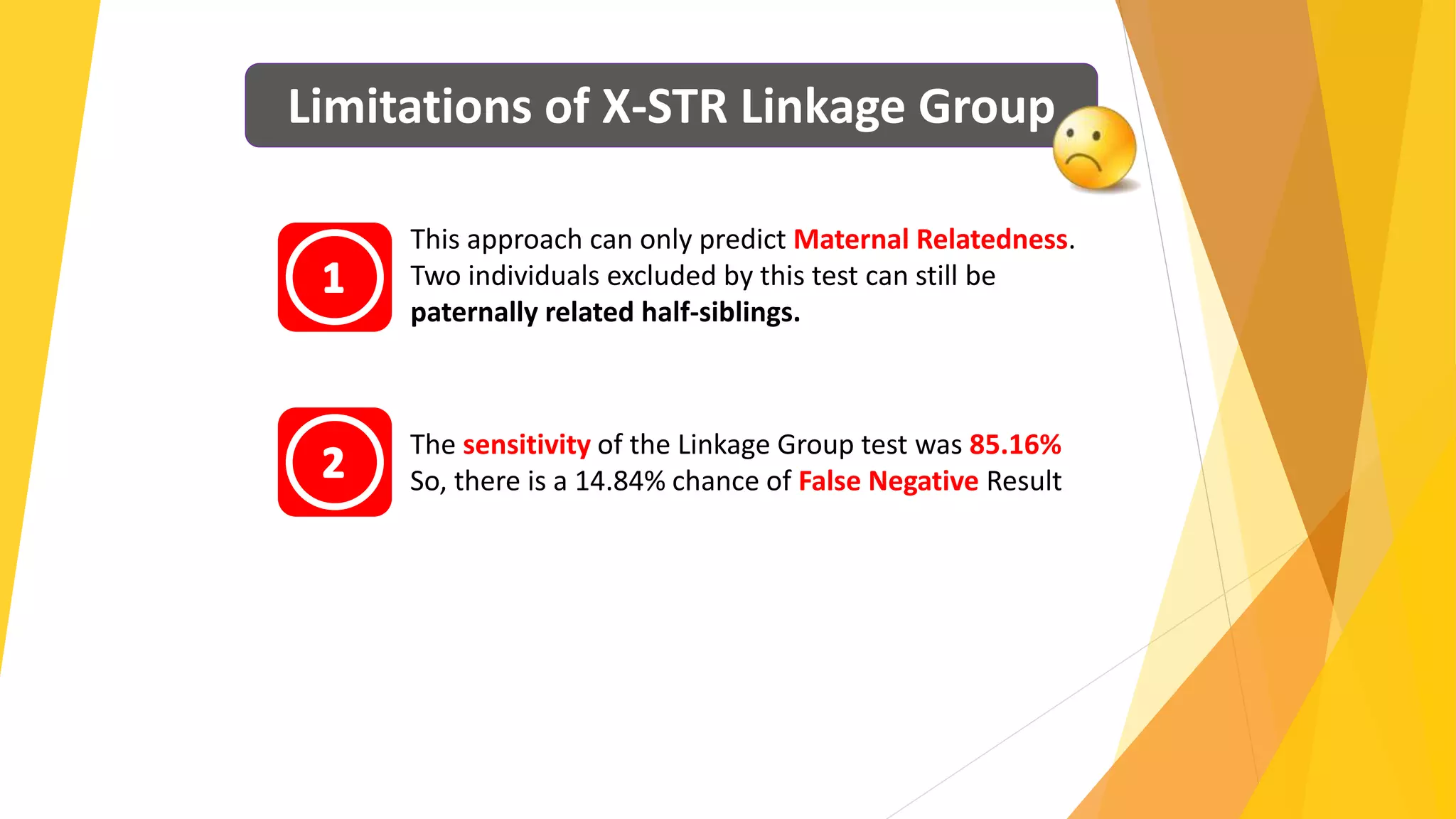 Limitations of X-STR Linkage Group

1

This approach can only predict Maternal Relatedness. Two individuals excluded by this test can still be paternally related half-siblings.

2

The sensitivity of the Linkage Group test was 85.16%
So, there is a 14.84% chance of False Negative Result